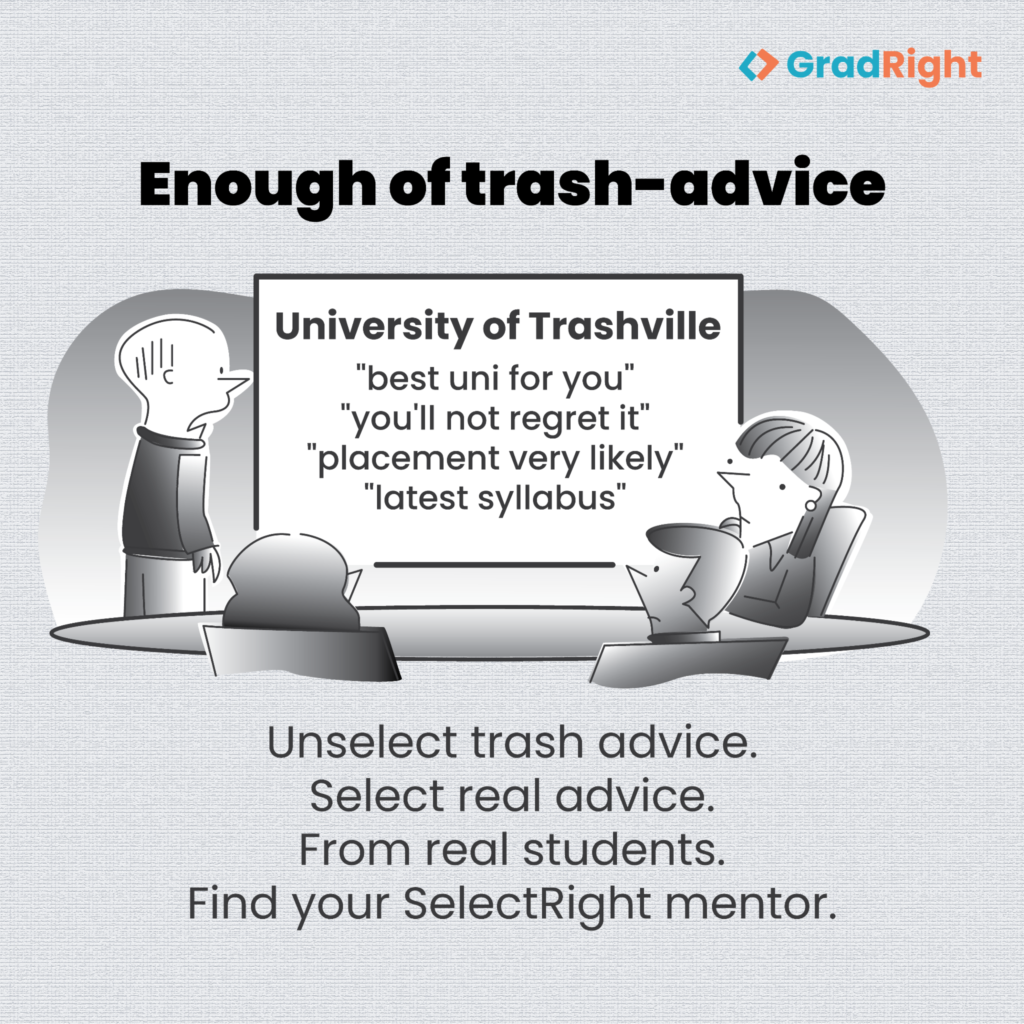 GradRight

Enough of trash-advice

University of Trashville
"best uni for you"
"you'll not regret it"
"placement very likely"
"latest syllabus"

Unselect trash advice.
Select real advice.
From real students.
Find your SelectRight mentor.